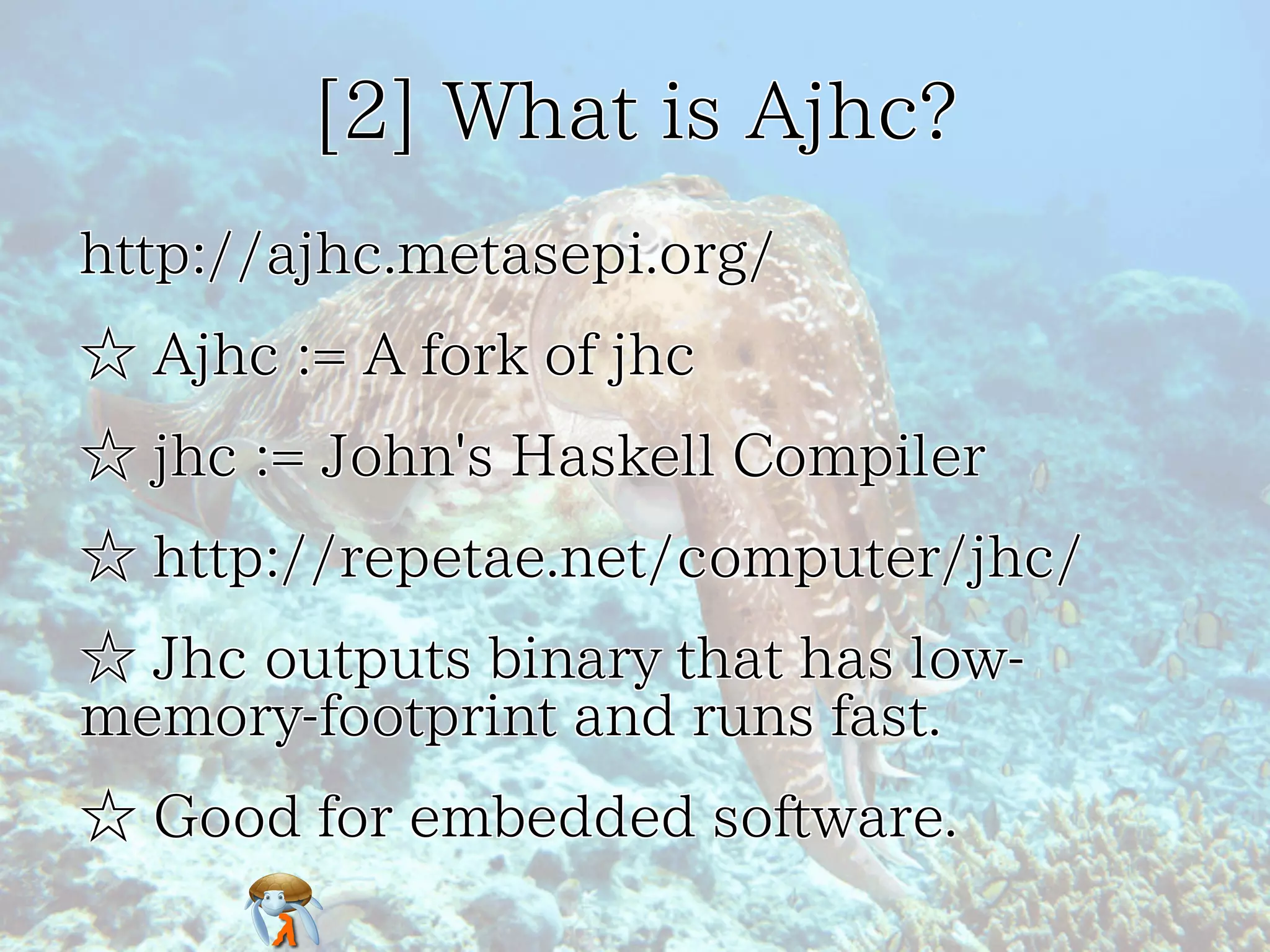 [2] What is Ajhc?

http://ajhc.metasepi.org/

☆ Ajhc := A fork of jhc

☆ jhc := John's Haskell Compiler

☆ http://repetae.net/computer/jhc/

☆ Jhc outputs binary that has low-memory-footprint and runs fast.

☆ Good for embedded software.